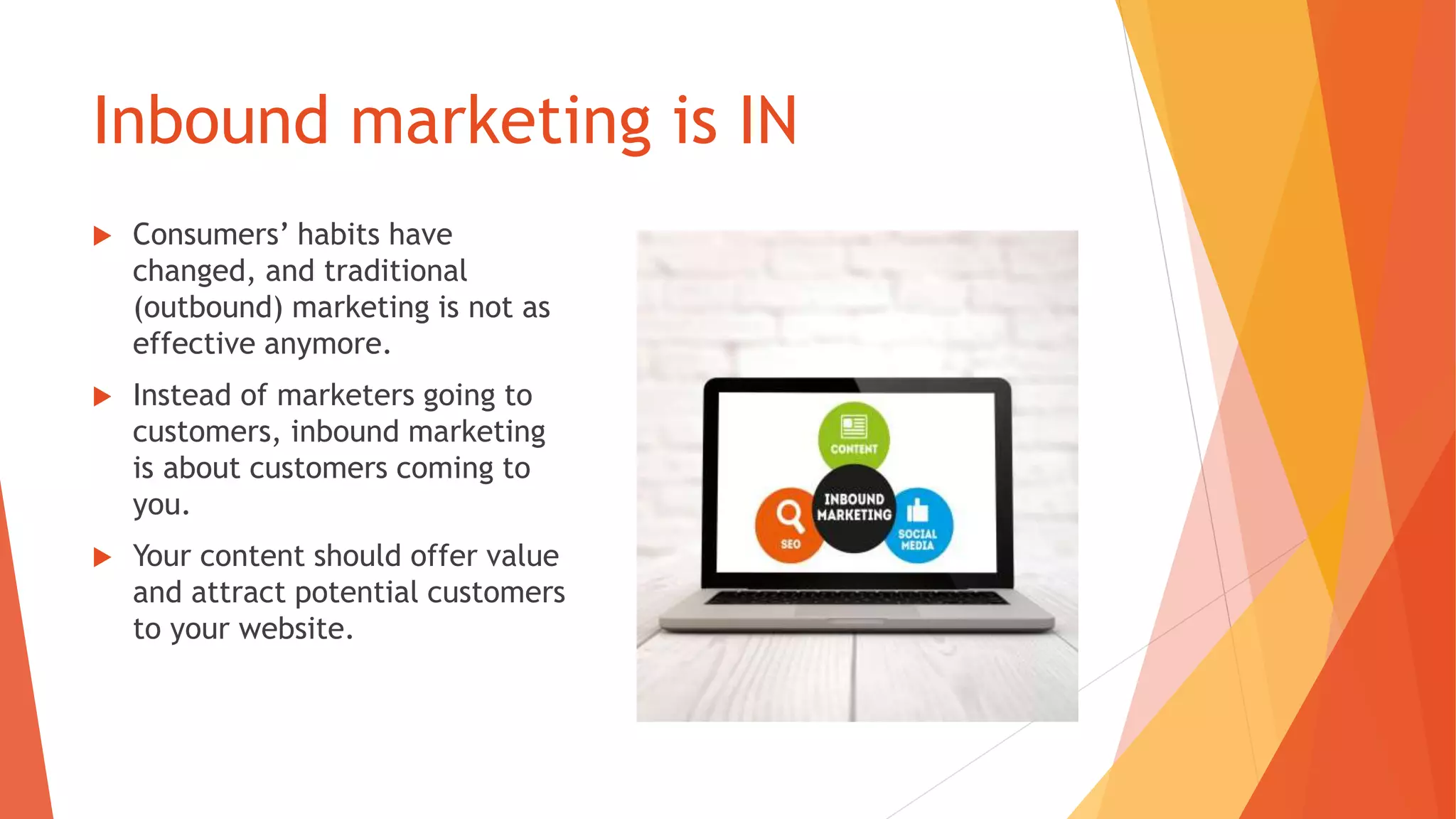 Inbound marketing is IN

Consumers’ habits have changed, and traditional (outbound) marketing is not as effective anymore.

Instead of marketers going to customers, inbound marketing is about customers coming to you.

Your content should offer value and attract potential customers to your website.

CONTENT

INBOUND MARKETING

SEO

SOCIAL MEDIA